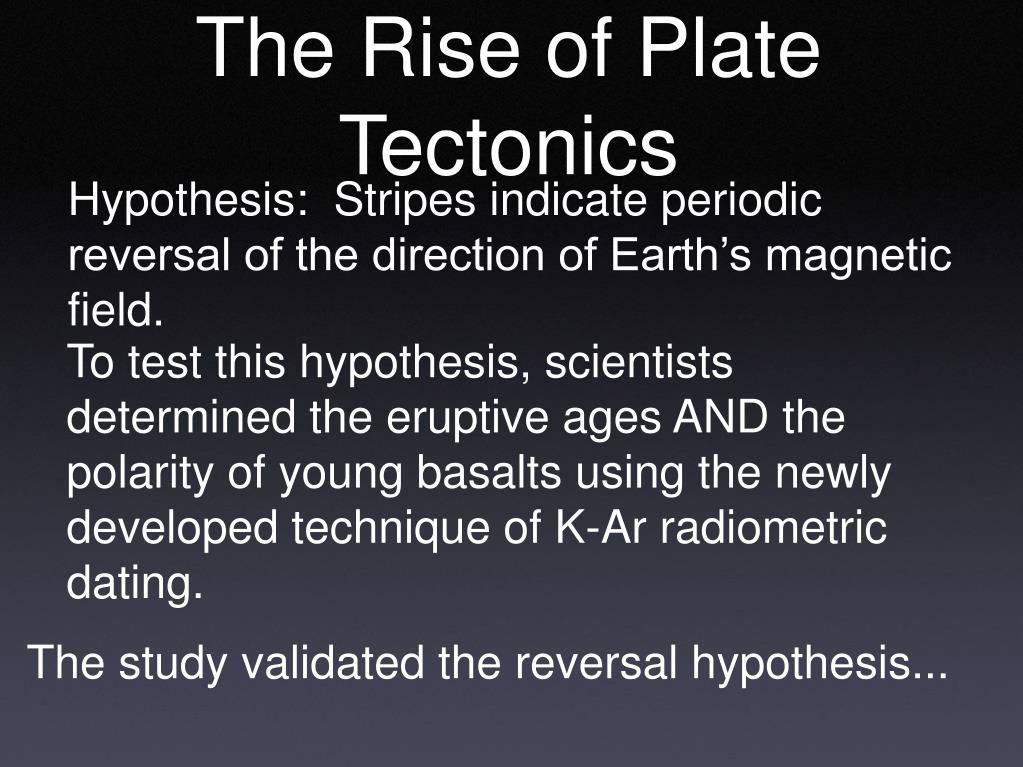 The Rise of Plate Tectonics

Hypothesis: Stripes indicate periodic reversal of the direction of Earth’s magnetic field.

To test this hypothesis, scientists determined the eruptive ages AND the polarity of young basalts using the newly developed technique of K-Ar radiometric dating.

The study validated the reversal hypothesis...